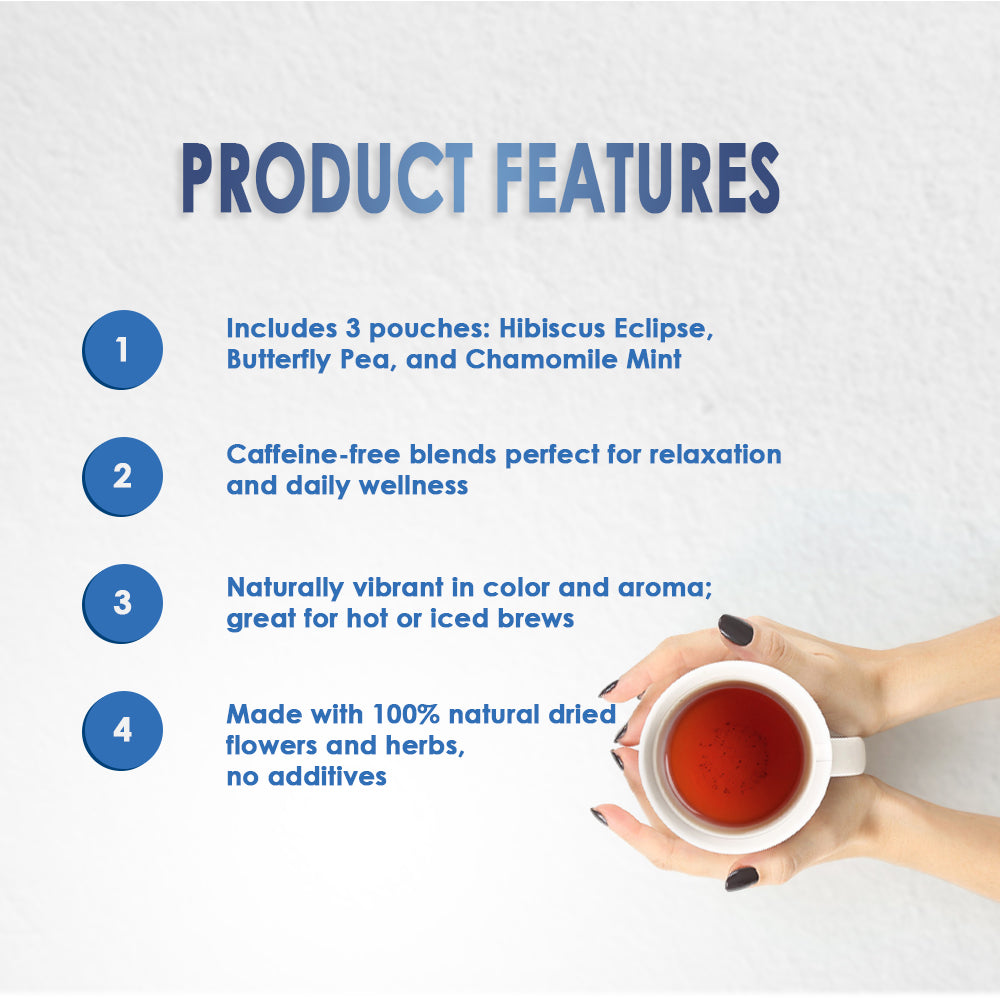 PRODUCT FEATURES

1

Includes 3 pouches: Hibiscus Eclipse, Butterfly Pea, and Chamomile Mint

2

Caffeine-free blends perfect for relaxation and daily wellness

3

Naturally vibrant in color and aroma; great for hot or iced brews

4

Made with 100% natural dried flowers and herbs, no additives